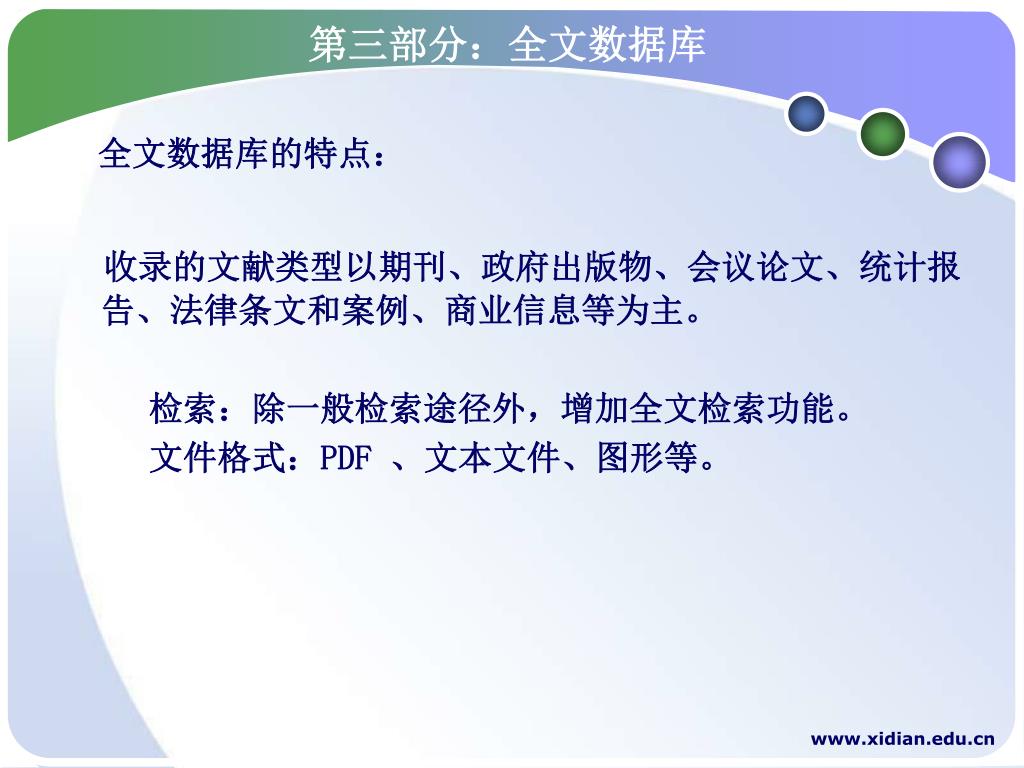 第三部分：全文数据库

全文数据库的特点：

收录的文献类型以期刊、政府出版物、会议论文、统计报告、法律条文和案例、商业信息等为主。

检索：除一般检索途径外，增加全文检索功能。
文件格式：PDF 、文本文件、图形等。

www.xidian.edu.cn